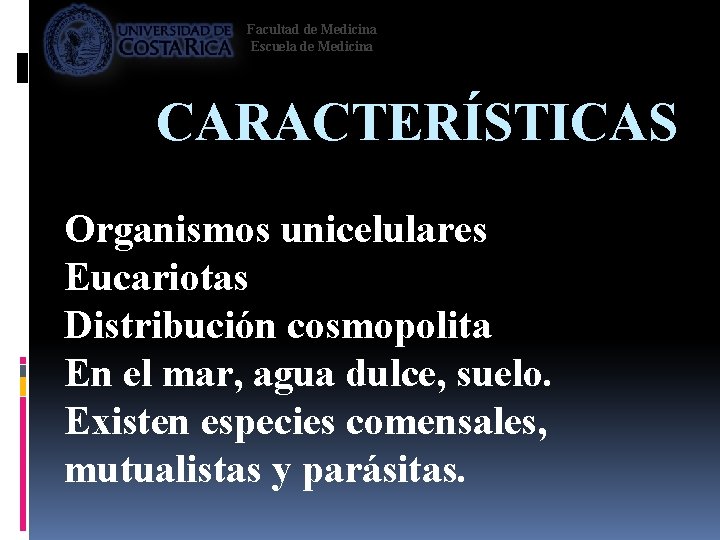 UNIVERSIDAD DE COSTA RICA

Facultad de Medicina
Escuela de Medicina

CARACTERÍSTICAS

Organismos unicelulares
Eucariotas
Distribución cosmopolita
En el mar, agua dulce, suelo.
Existen especies comensales, mutualistas y parásitas.